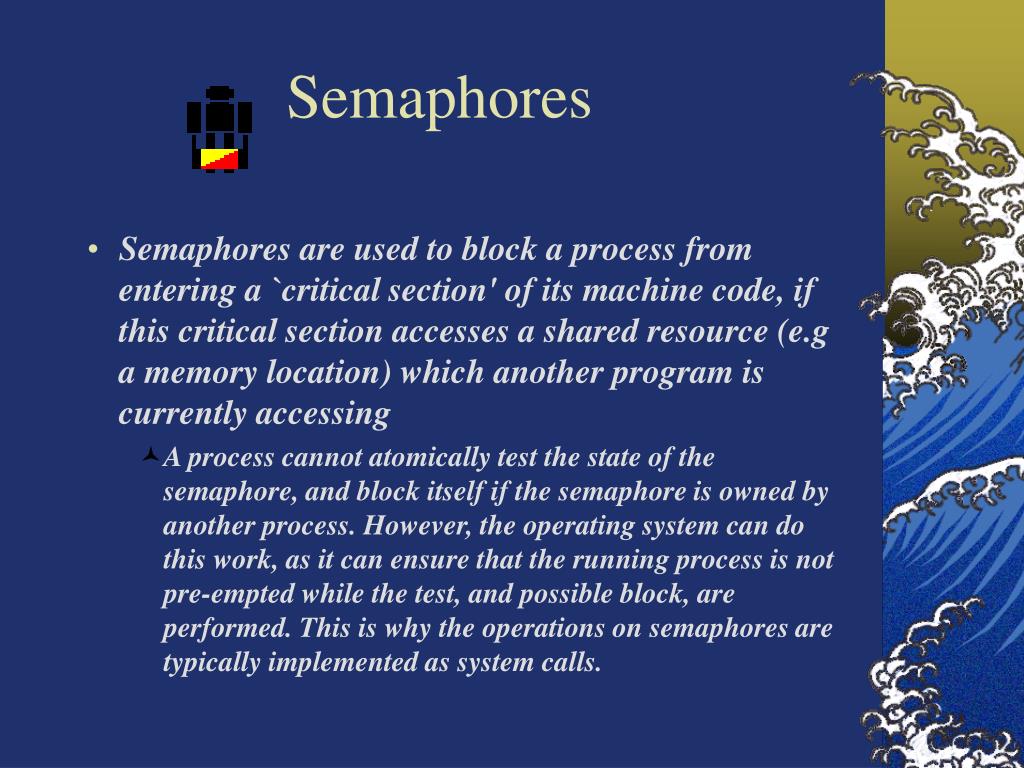 Semaphores

• Semaphores are used to block a process from entering a `critical section' of its machine code, if this critical section accesses a shared resource (e.g a memory location) which another program is currently accessing

A process cannot atomically test the state of the semaphore, and block itself if the semaphore is owned by another process. However, the operating system can do this work, as it can ensure that the running process is not pre-empted while the test, and possible block, are performed. This is why the operations on semaphores are typically implemented as system calls.